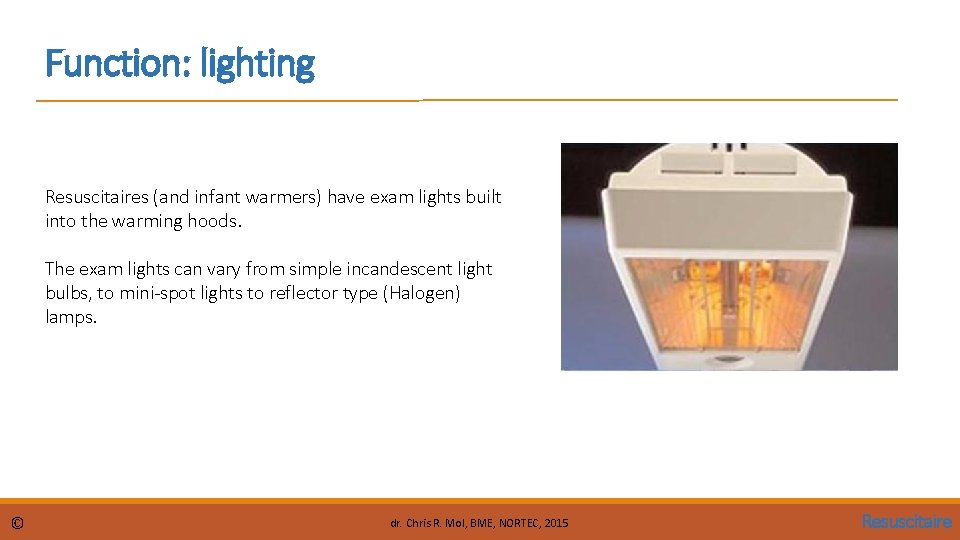 Function: lighting

Resuscitaires (and infant warmers) have exam lights built into the warming hoods.

The exam lights can vary from simple incandescent light bulbs, to mini-spot lights to reflector type (Halogen) lamps.

©

dr. Chris R. Mol, BME, NORTEC, 2015

Resuscitaire